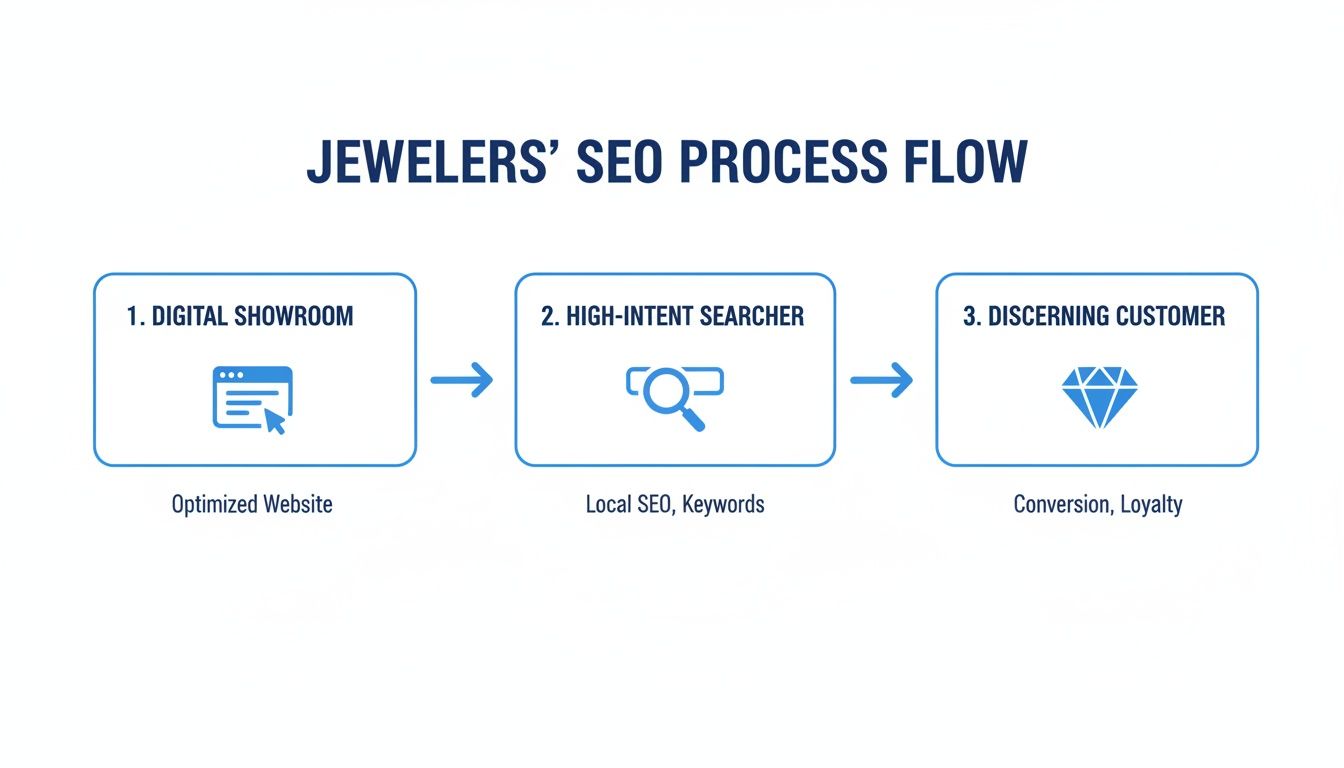 JEWELERS' SEO PROCESS FLOW

1. DIGITAL SHOWROOM

Optimized Website

2. HIGH-INTENT SEARCHER

Local SEO, Keywords

3. DISCERNING CUSTOMER

Conversion, Loyalty